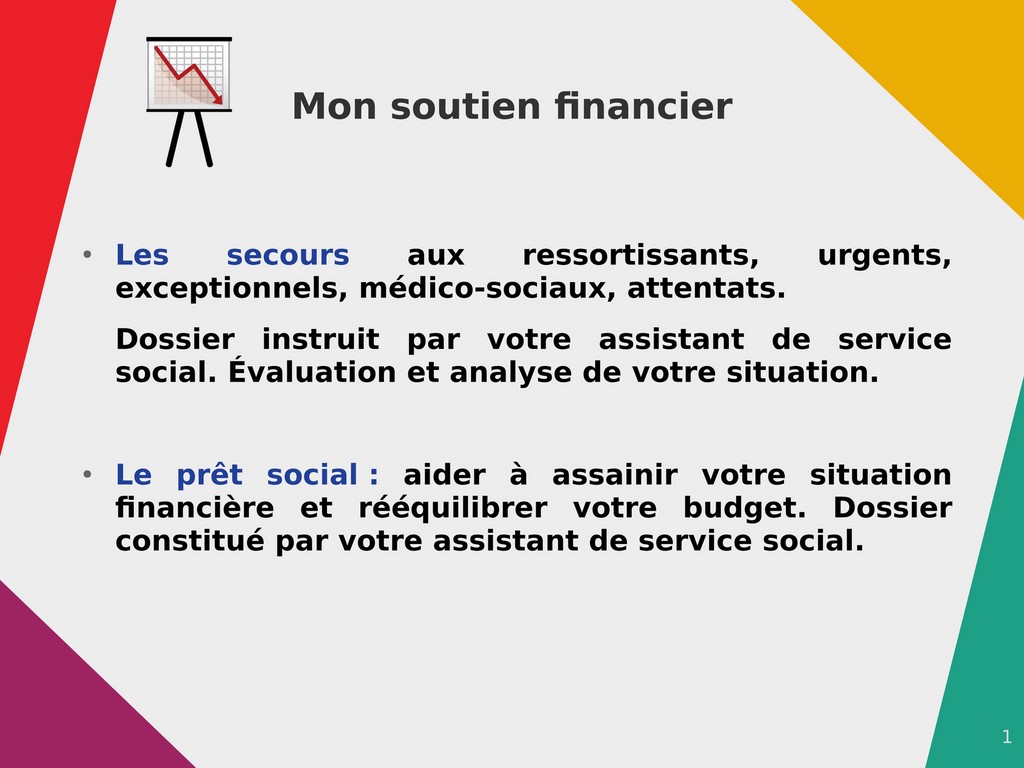 Mon soutien financier

• Les secours aux ressortissants, urgents, exceptionnels, médico-sociaux, attentats.

Dossier instruit par votre assistant de service social. Évaluation et analyse de votre situation.

• Le prêt social : aider à assainir votre situation financière et rééquilibrer votre budget. Dossier constitué par votre assistant de service social.

1